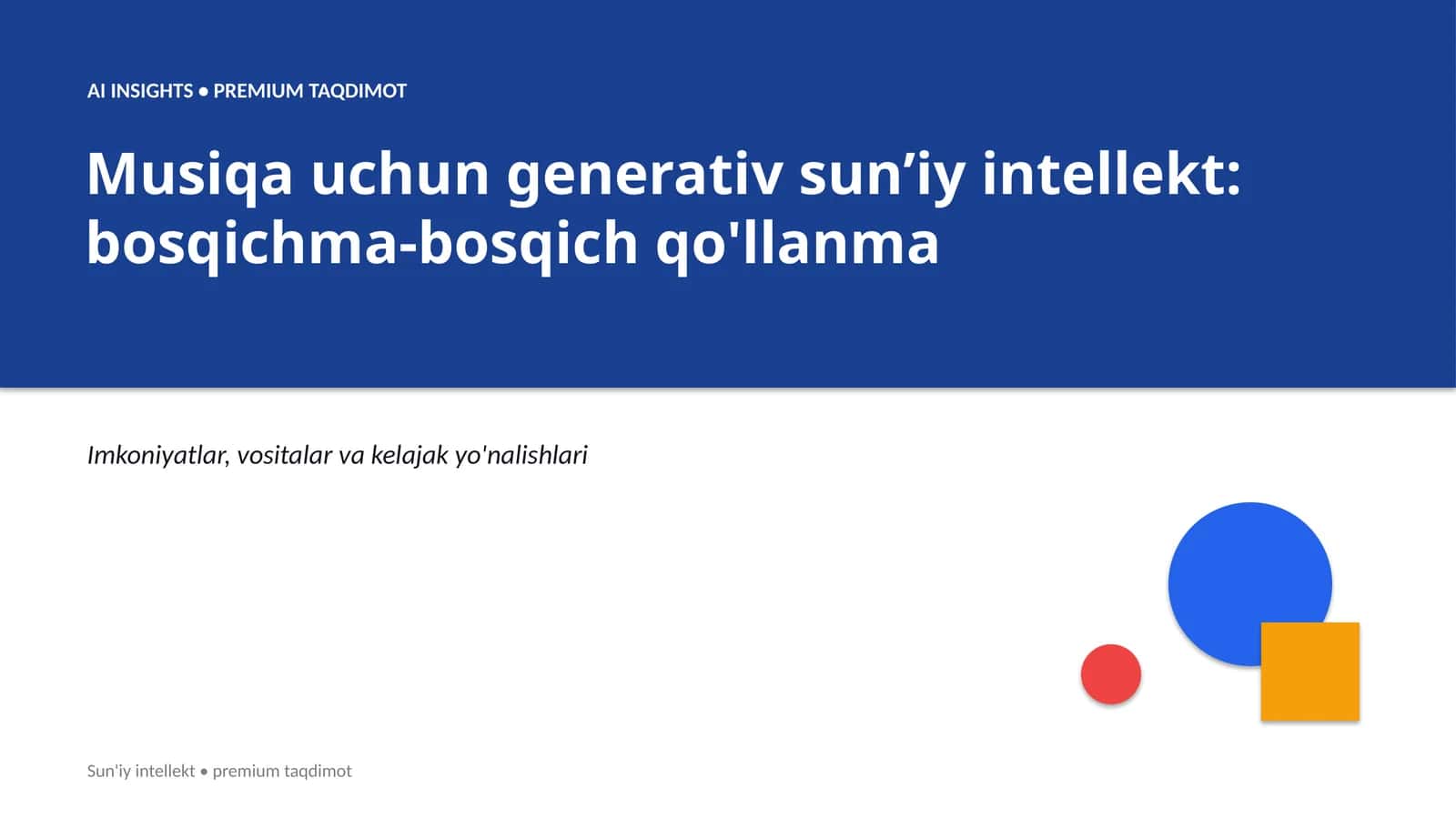 AI INSIGHTS • PREMIUM TAQDIMOT

Musiqa uchun generativ sun’iy intellekt: bosqichma-bosqich qo'llanma

Imkoniyatlar, vositalar va kelajak yo'nalishlari

Sun'iy intellekt • premium taqdimot